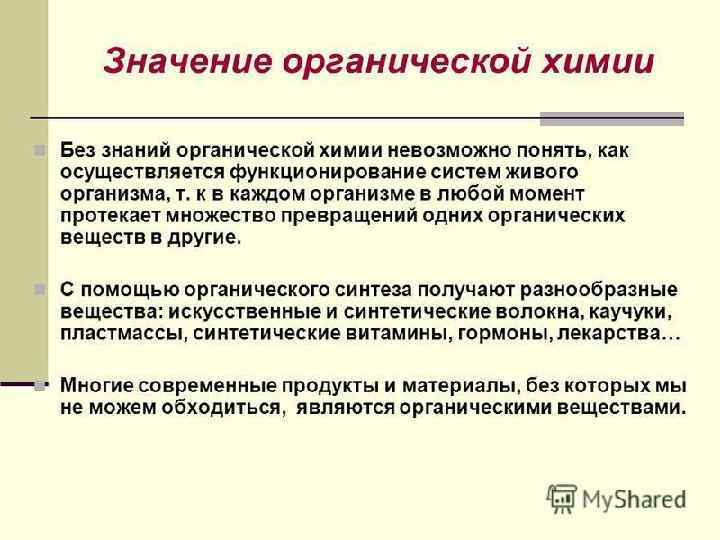 Значение органической химии

Без знаний органической химии невозможно понять, как осуществляется функционирование систем живого организма, т. к в каждом организме в любой момент протекает множество превращений одних органических веществ в другие.

С помощью органического синтеза получают разнообразные вещества: искусственные и синтетические волокна, каучуки, пластмассы, синтетические витамины, гормоны, лекарства…

Многие современные продукты и материалы, без которых мы не можем обходиться, являются органическими веществами.

MyShared